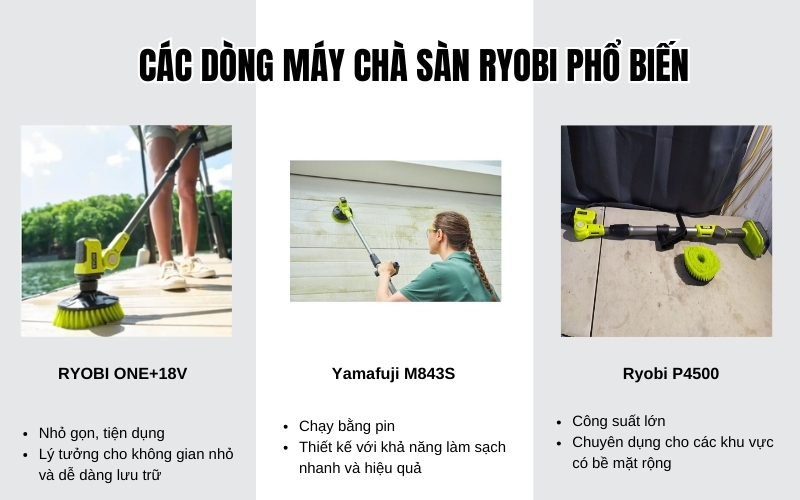 CÁC DÒNG MÁY CHÀ SÀN RYOBI PHỔ BIẾN

RYOBI ONE+18V

- Nhỏ gọn, tiện dụng
- Lý tưởng cho không gian nhỏ và dễ dàng lưu trữ

Yamafuji M843S

- Chạy bằng pin
- Thiết kế với khả năng làm sạch nhanh và hiệu quả

Ryobi P4500

- Công suất lớn
- Chuyên dụng cho các khu vực có bề mặt rộng